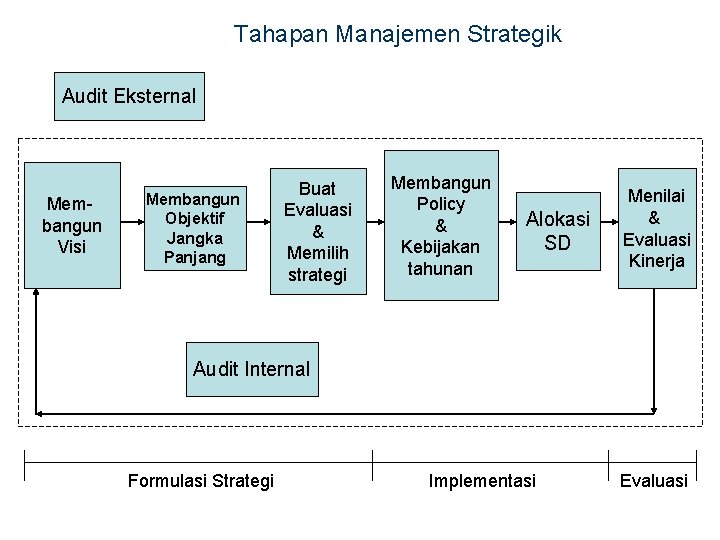 Tahapan Manajemen Strategik

Audit Eksternal

Mem-bangun Visi

Membangun Objektif Jangka Panjang

Buat Evaluasi & Memilih strategi

Membangun Policy & Kebijakan tahunan

Alokasi SD

Menilai & Evaluasi Kinerja

Audit Internal

Formulasi Strategi

Implementasi

Evaluasi